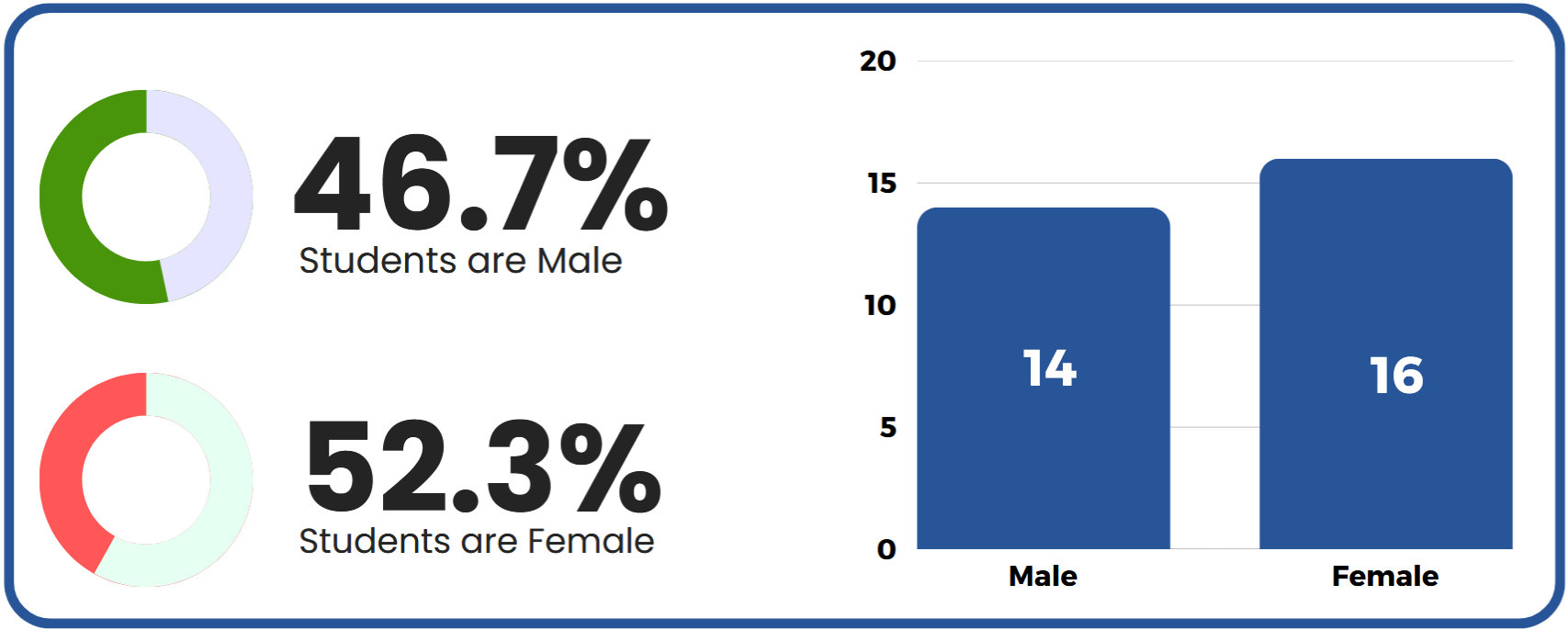 46.7%
Students are Male

52.3%
Students are Female

20
15
10
5
0
14
16
Male
Female